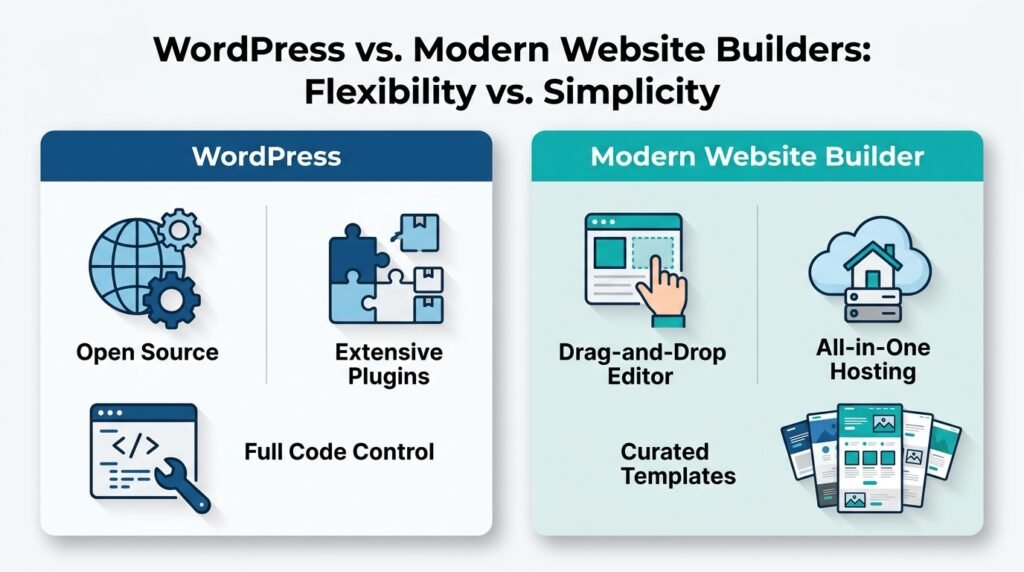 WordPress vs. Modern Website Builders: Flexibility vs. Simplicity

WordPress

Open Source

Extensive Plugins

Full Code Control

Modern Website Builder

Drag-and-Drop Editor

All-in-One Hosting

Curated Templates